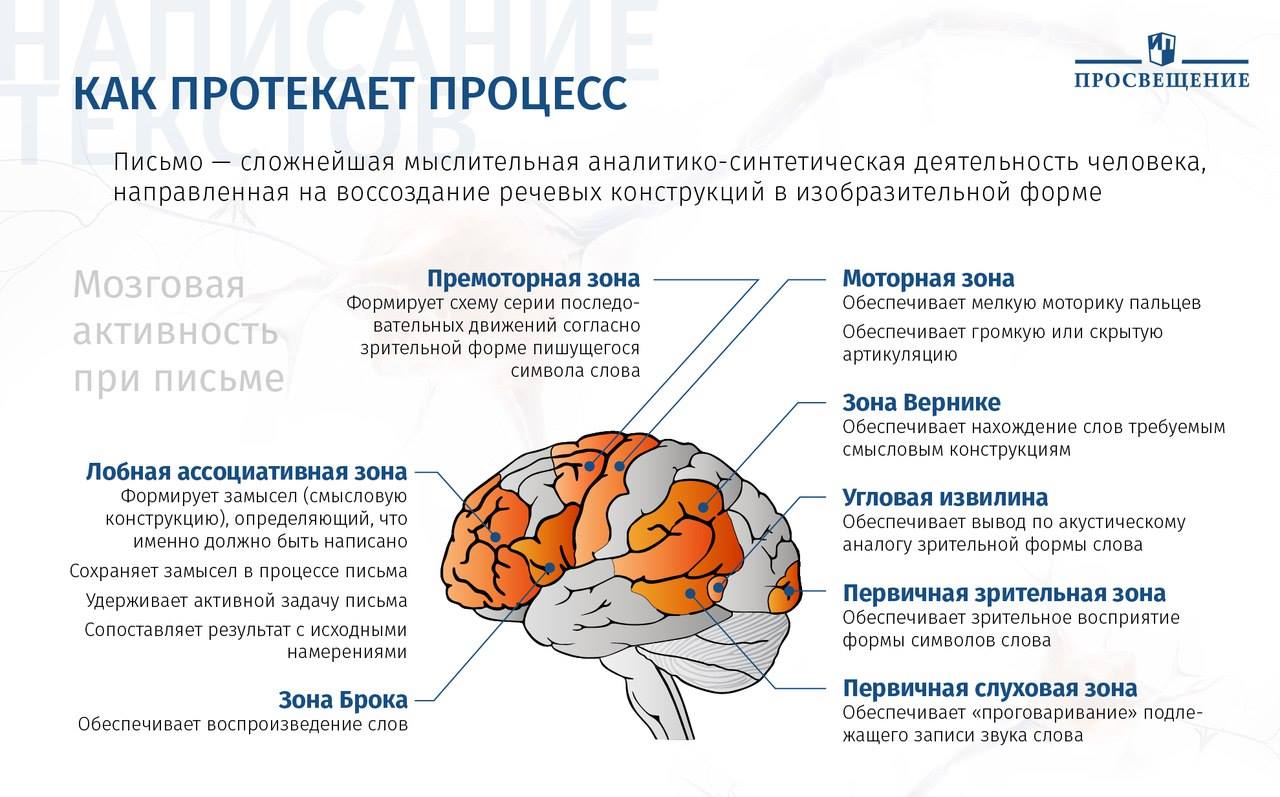 НАПИСАНИЕ ТЕКСТОВ

КАК ПРОТЕКАЕТ ПРОЦЕСС

ПРОСВЕЩЕНИЕ

Письмо — сложнейшая мыслительная аналитико-синтетическая деятельность человека, направленная на воссоздание речевых конструкций в изобразительной форме

Мозговая активность при письме

Премоторная зона
Формирует схему серии последовательных движений согласно зрительной форме пишущегося символа слова

Лобная ассоциативная зона
Формирует замысел (смысловую конструкцию), определяющий, что именно должно быть написано

Сохраняет замысел в процессе письма

Удерживает активной задачу письма

Сопоставляет результат с исходными намерениями

Зона Брока
Обеспечивает воспроизведение слов

Моторная зона
Обеспечивает мелкую моторику пальцев

Обеспечивает громкую или скрытую артикуляцию

Зона Вернике
Обеспечивает нахождение слов требуемым смысловым конструкциям

Угловая извилина
Обеспечивает вывод по акустическому аналогу зрительной формы слова

Первичная зрительная зона
Обеспечивает зрительное восприятие формы символов слова

Первичная слуховая зона
Обеспечивает «проговаривание» подлежащего записи звука слова